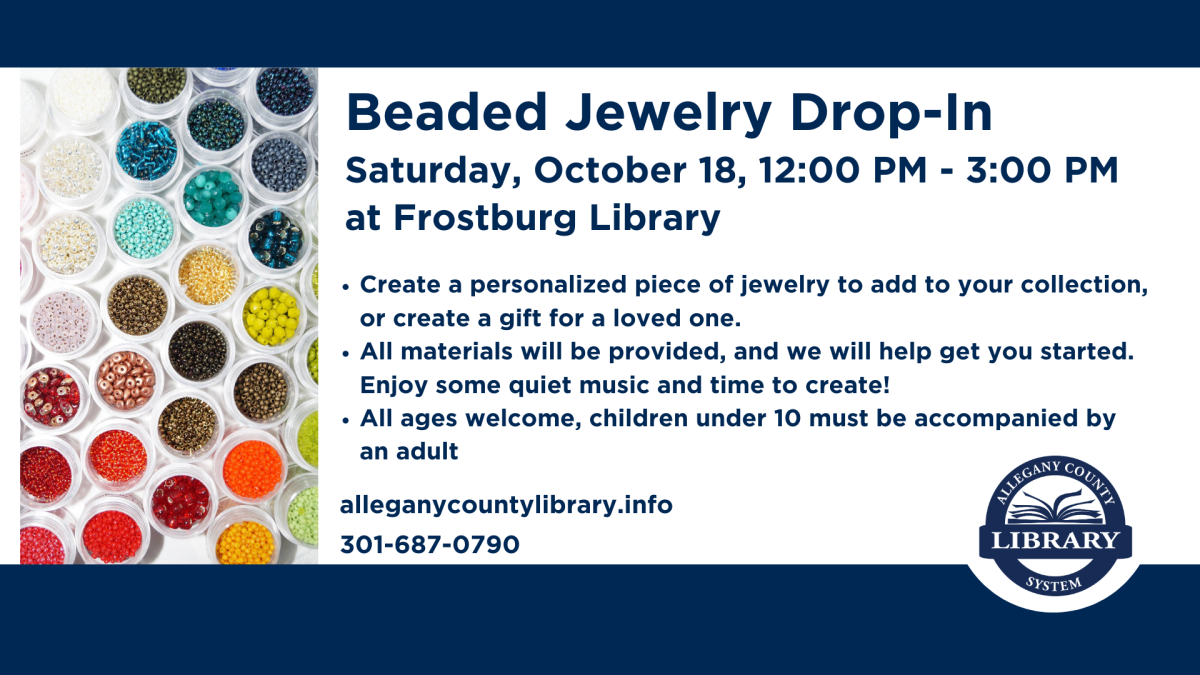 Beaded Jewelry Drop-In
Saturday, October 18, 12:00 PM - 3:00 PM
at Frostburg Library

• Create a personalized piece of jewelry to add to your collection, or create a gift for a loved one.
• All materials will be provided, and we will help get you started. Enjoy some quiet music and time to create!
• All ages welcome, children under 10 must be accompanied by an adult

alleganycountylibrary.info
301-687-0790

ALLEGANY COUNTY
LIBRARY
SYSTEM